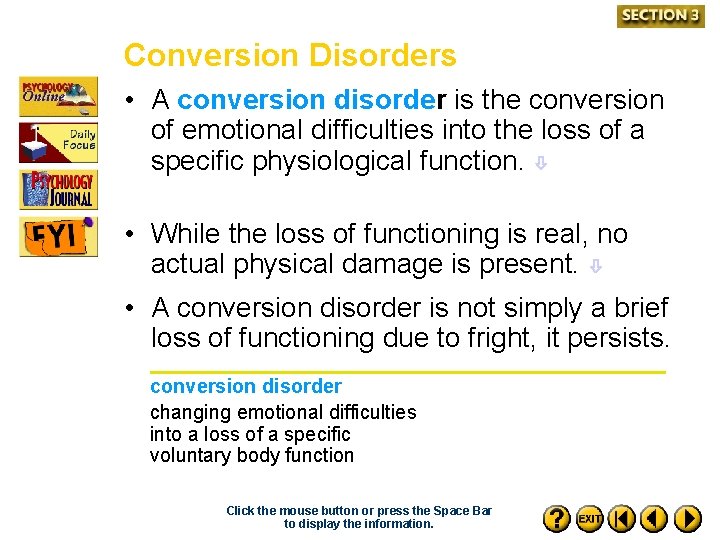 SECTION 3

Conversion Disorders

PSYCHOLOGY Online

Daily Focus

PSYCHOLOGY JOURNAL

FYI

• A conversion disorder is the conversion of emotional difficulties into the loss of a specific physiological function.

• While the loss of functioning is real, no actual physical damage is present.

• A conversion disorder is not simply a brief loss of functioning due to fright, it persists.

conversion disorder
changing emotional difficulties into a loss of a specific voluntary body function

Click the mouse button or press the Space Bar to display the information.

? EXIT